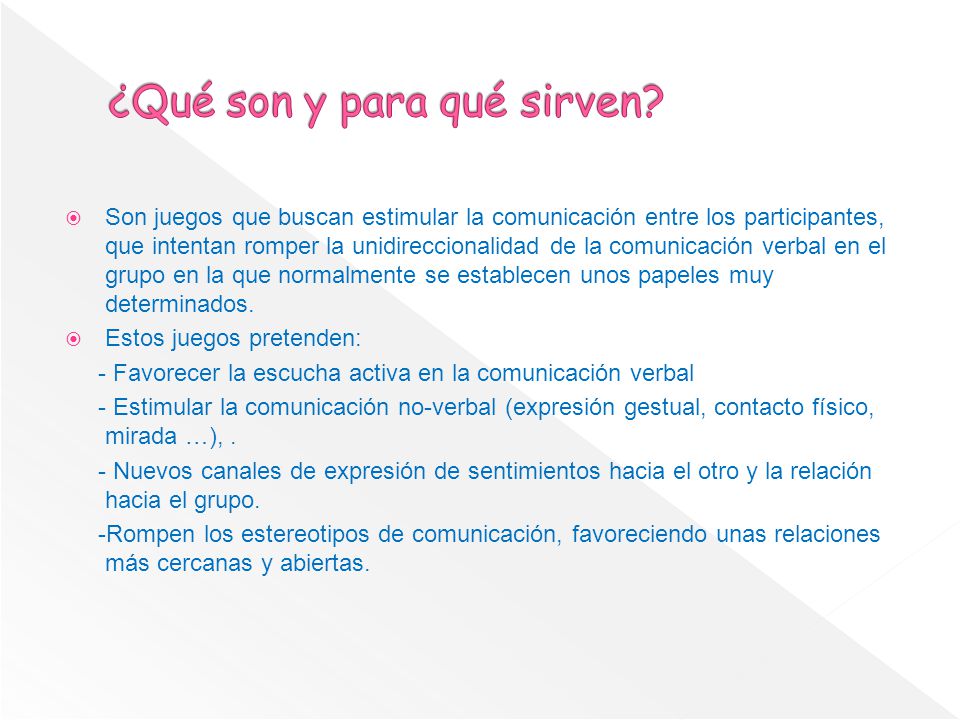 ¿Qué son y para qué sirven?

Son juegos que buscan estimular la comunicación entre los participantes, que intentan romper la unidireccionalidad de la comunicación verbal en el grupo en la que normalmente se establecen unos papeles muy determinados.

Estos juegos pretenden:

- Favorecer la escucha activa en la comunicación verbal

- Estimular la comunicación no-verbal (expresión gestual, contacto físico, mirada …), .

- Nuevos canales de expresión de sentimientos hacia el otro y la relación hacia el grupo.

-Rompen los estereotipos de comunicación, favoreciendo unas relaciones más cercanas y abiertas.